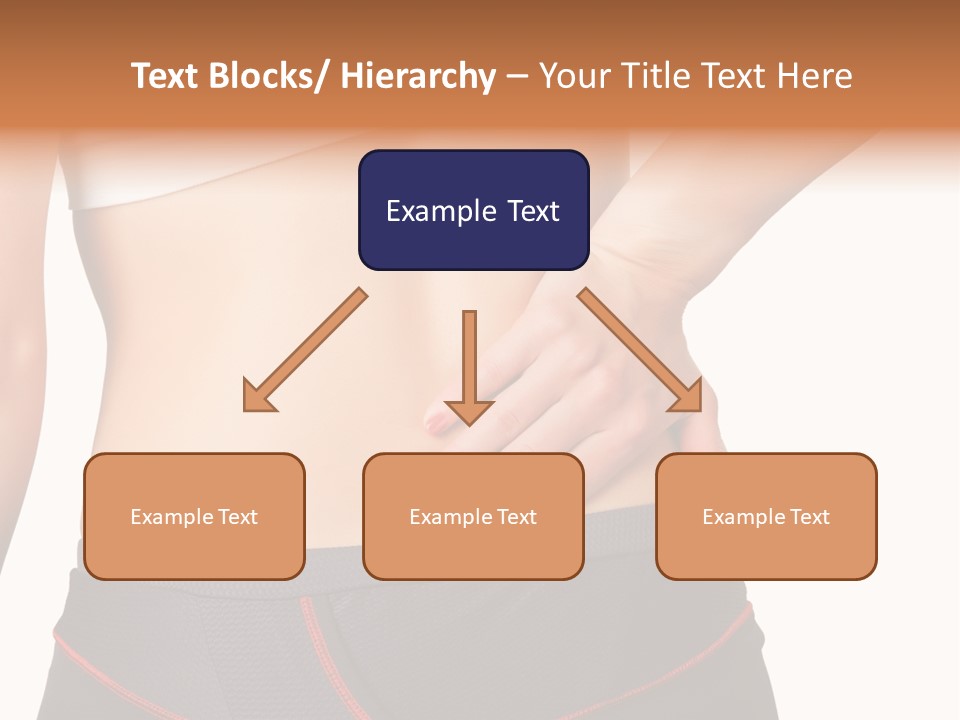 Text Blocks/ Hierarchy – Your Title Text Here

Example Text

Example Text

Example Text

Example Text